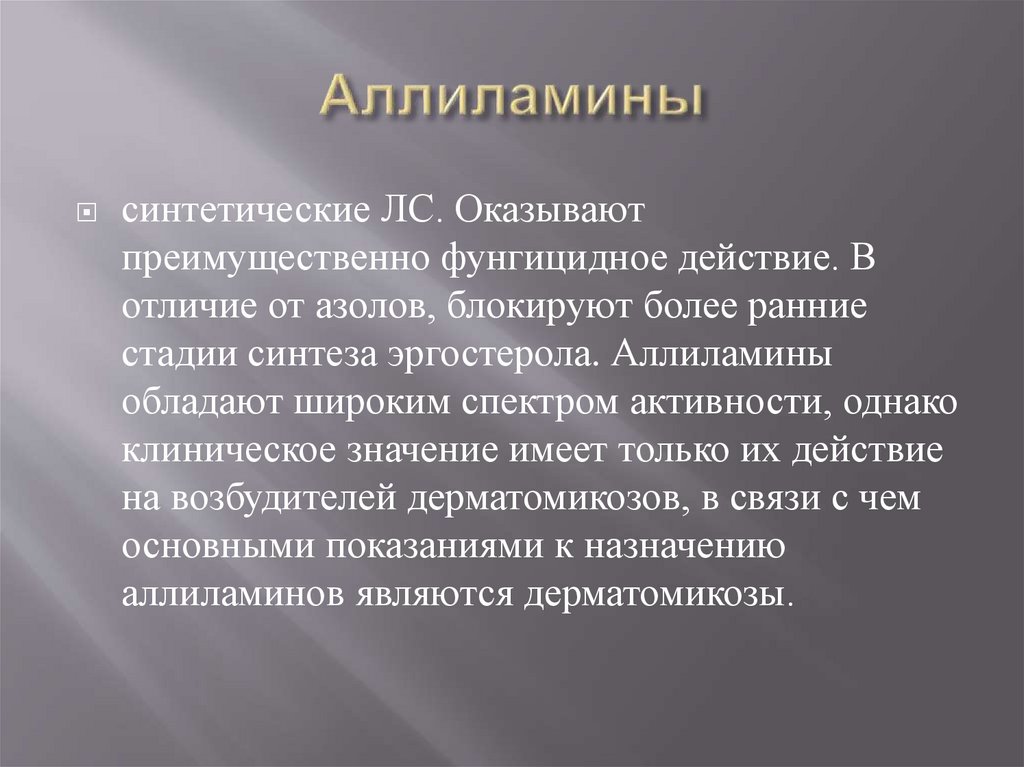 Аллиламины

синтетические ЛС. Оказывают преимущественно фунгицидное действие. В отличие от азолов, блокируют более ранние стадии синтеза эргостерола. Аллиламины обладают широким спектром активности, однако клиническое значение имеет только их действие на возбудителей дерматомикозов, в связи с чем основными показаниями к назначению аллиламинов являются дерматомикозы.